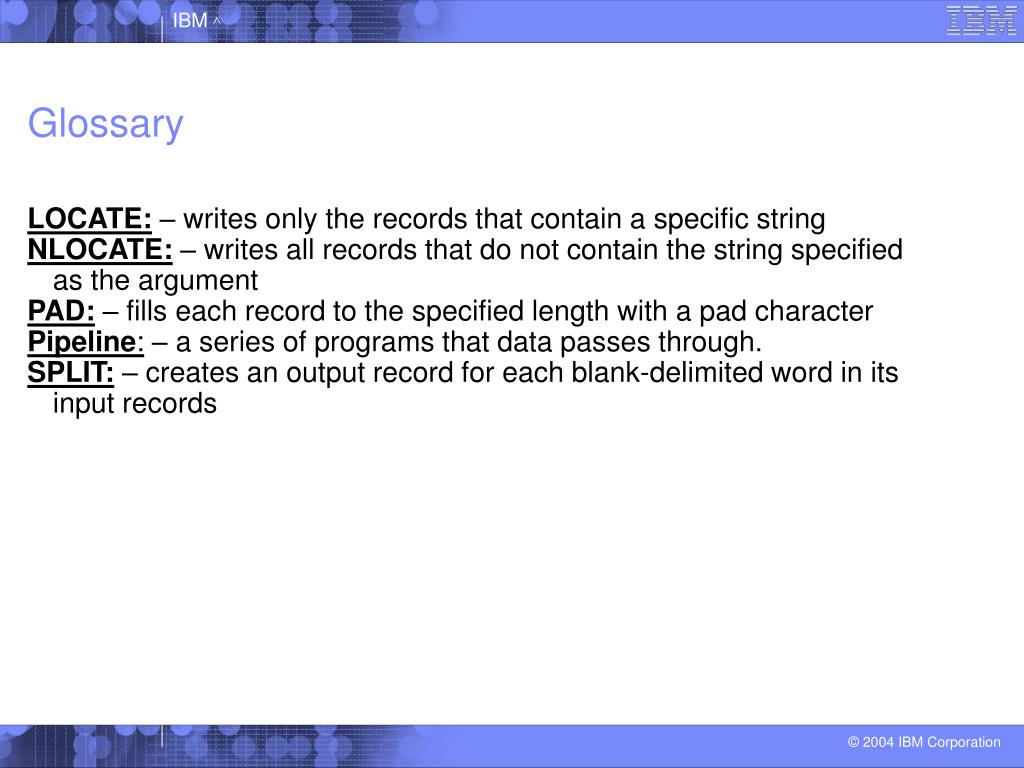 IBM ^

IBM

Glossary

LOCATE: – writes only the records that contain a specific string
NLOCATE: – writes all records that do not contain the string specified as the argument
PAD: – fills each record to the specified length with a pad character
Pipeline: – a series of programs that data passes through.
SPLIT: – creates an output record for each blank-delimited word in its input records

© 2004 IBM Corporation